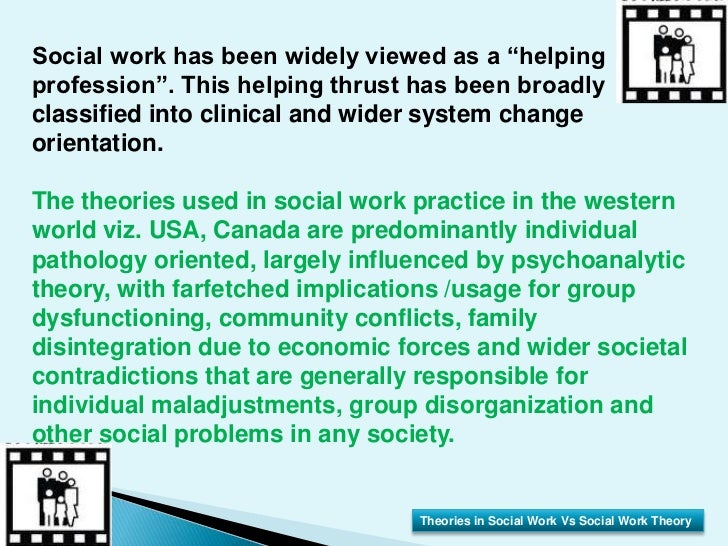 Social work has been widely viewed as a “helping profession”. This helping thrust has been broadly classified into clinical and wider system change orientation.

The theories used in social work practice in the western world viz. USA, Canada are predominantly individual pathology oriented, largely influenced by psychoanalytic theory, with farfetched implications /usage for group dysfunctioning, community conflicts, family disintegration due to economic forces and wider societal contradictions that are generally responsible for individual maladjustments, group disorganization and other social problems in any society.

Theories in Social Work Vs Social Work Theory